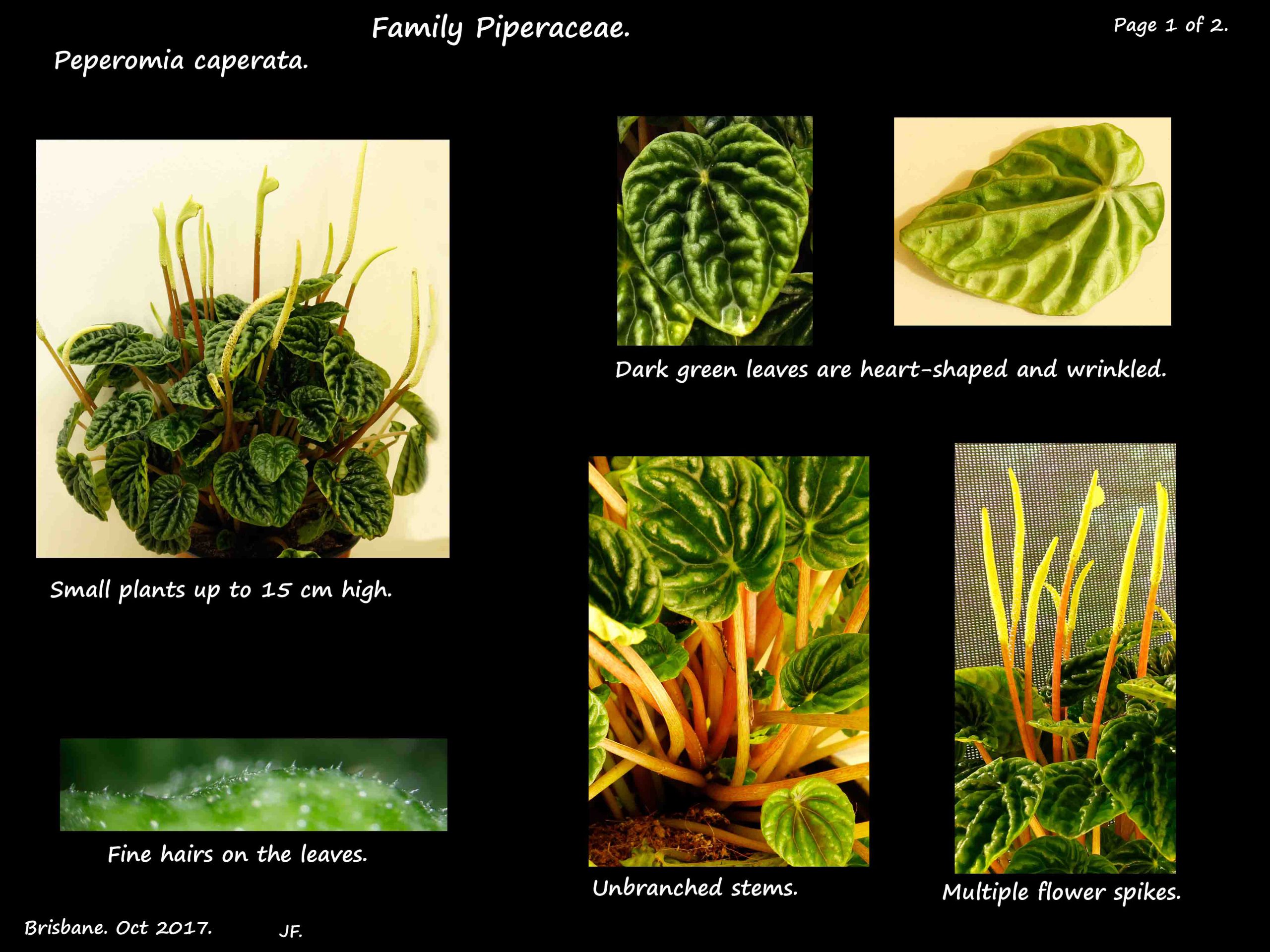 Family Piperaceae.

Page 1 of 2.

Peperomia caperata.

Dark green leaves are heart-shaped and wrinkled.

Small plants up to 15 cm high.

Fine hairs on the leaves.

Unbranched stems.

Multiple flower spikes.

Brisbane. Oct 2017.

JF.